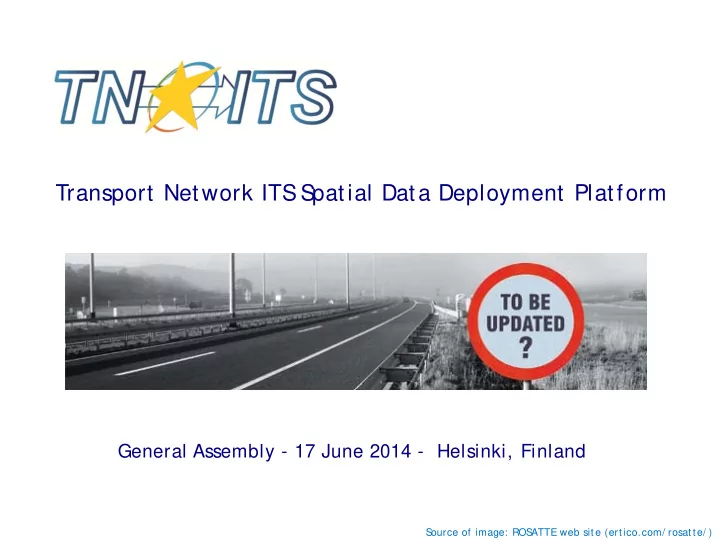 TN ITS

Transport Network ITS Spatial Data Deployment Platform

TO BE UPDATED ?

General Assembly - 17 June 2014 - Helsinki, Finland

Source of image: ROSATTE web site (ertico.com/rosatte/)